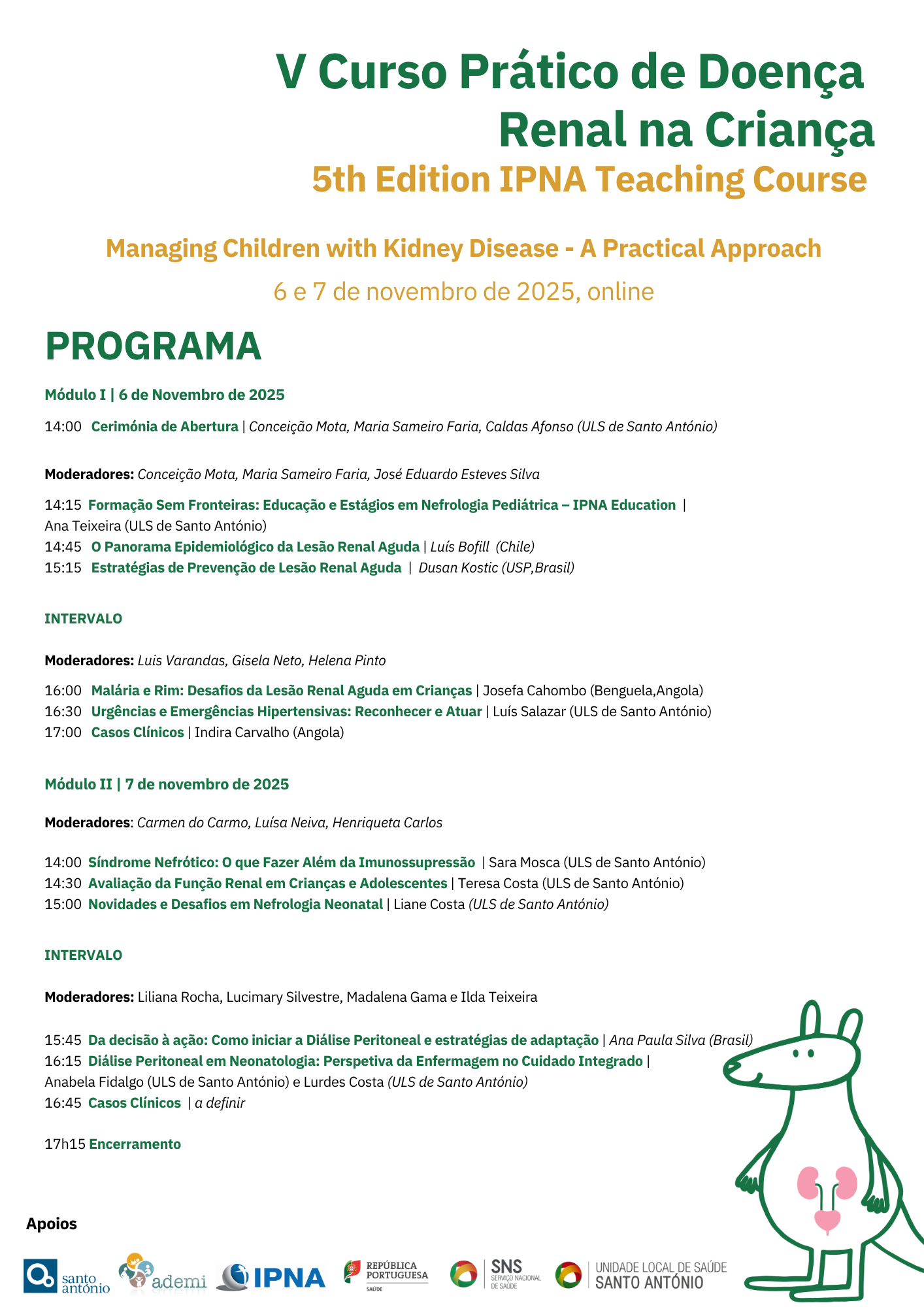 V Curso Prático de Doença Renal na Criança
5th Edition IPNA Teaching Course

Managing Children with Kidney Disease - A Practical Approach
6 e 7 de novembro de 2025, online

PROGRAMA

Módulo I | 6 de Novembro de 2025

14:00 Cerimónia de Abertura | Conceição Mota, Maria Sameiro Faria, Caldas Afonso (ULS de Santo António)

Moderadores: Conceição Mota, Maria Sameiro Faria, José Eduardo Esteves Silva

14:15 Formação Sem Fronteiras: Educação e Estágios em Nefrologia Pediátrica – IPNA Education | Ana Teixeira (ULS de Santo António)
14:45 O Panorama Epidemiológico da Lesão Renal Aguda | Luís Bofill (Chile)
15:15 Estratégias de Prevenção de Lesão Renal Aguda | Dusan Kostic (USP,Brasil)

INTERVALO

Moderadores: Luis Varandas, Gisela Neto, Helena Pinto

16:00 Malária e Rim: Desafios da Lesão Renal Aguda em Crianças | Josefa Cahombo (Benguela,Angola)
16:30 Urgências e Emergências Hipertensivas: Reconhecer e Atuar | Luís Salazar (ULS de Santo António)
17:00 Casos Clínicos | Indira Carvalho (Angola)

Módulo II | 7 de novembro de 2025

Moderadores: Carmen do Carmo, Luísa Neiva, Henriqueta Carlos

14:00 Síndrome Nefrótico: O que Fazer Além da Imunossupressão | Sara Mosca (ULS de Santo António)
14:30 Avaliação da Função Renal em Crianças e Adolescentes | Teresa Costa (ULS de Santo António)
15:00 Novidades e Desafios em Nefrologia Neonatal | Liane Costa (ULS de Santo António)

INTERVALO

Moderadores: Liliana Rocha, Lucimary Silvestre, Madalena Gama e Ilda Teixeira

15:45 Da decisão à ação: Como iniciar a Diálise Peritoneal e estratégias de adaptação | Ana Paula Silva (Brasil)
16:15 Diálise Peritoneal em Neonatologia: Perspetiva da Enfermagem no Cuidado Integrado | Anabela Fidalgo (ULS de Santo António) e Lurdes Costa (ULS de Santo António)
16:45 Casos Clínicos | a definir

17h15 Encerramento

Apoios

santo antónio ademi IPNA REPÚBLICA PORTUGUESA SAÚDE SNS SERVIÇO NACIONAL DE SAÚDE UNIDADE LOCAL DE SAÚDE SANTO ANTÓNIO